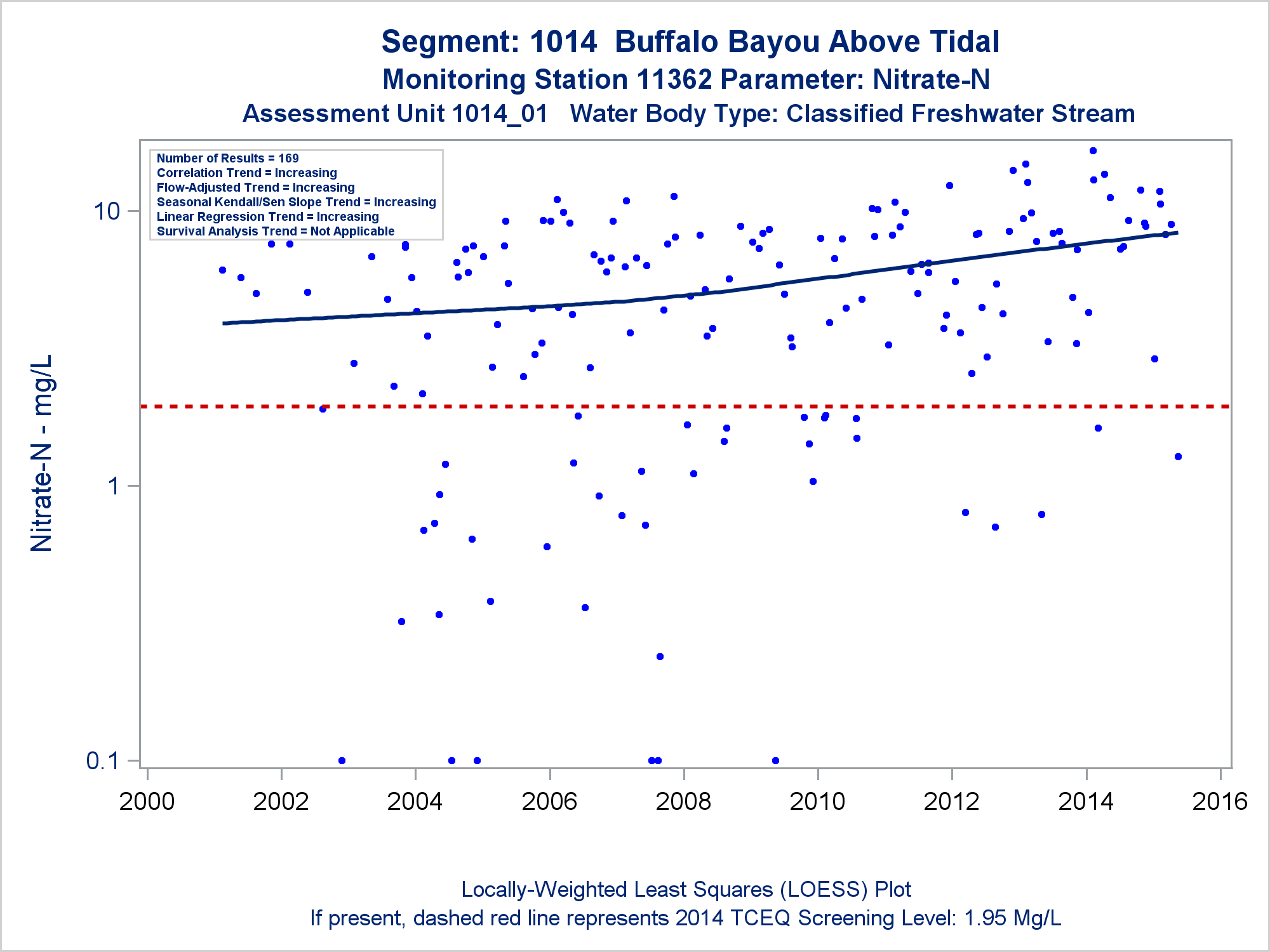 Segment: 1014 Buffalo Bayou Above Tidal
Monitoring Station 11362 Parameter: Nitrate-N
Assessment Unit 1014_01 Water Body Type: Classified Freshwater Stream

Number of Results = 169
Correlation Trend = Increasing
Flow-Adjusted Trend = Increasing
Seasonal Kendall/Sen Slope Trend = Increasing
Linear Regression Trend = Increasing
Survival Analysis Trend = Not Applicable

Nitrate-N - mg/L

10
1
0.1

2000 2002 2004 2006 2008 2010 2012 2014 2016

Locally-Weighted Least Squares (LOESS) Plot
If present, dashed red line represents 2014 TCEQ Screening Level: 1.95 Mg/L